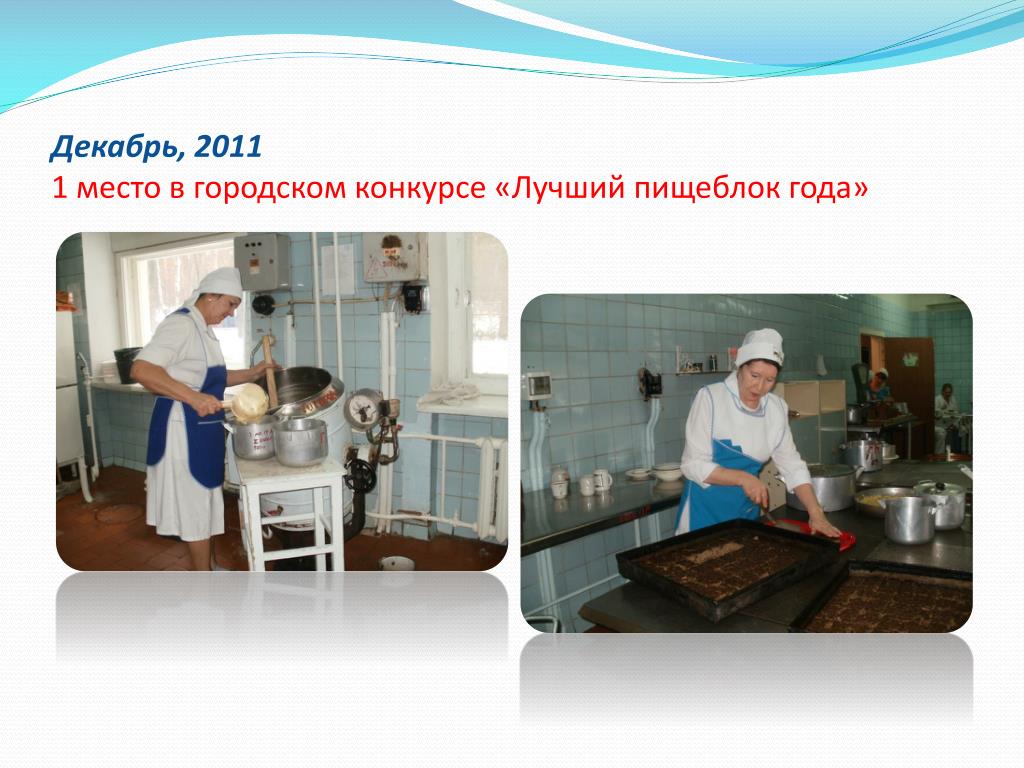 Декабрь, 2011
1 место в городском конкурсе «Лучший пищеблок года»